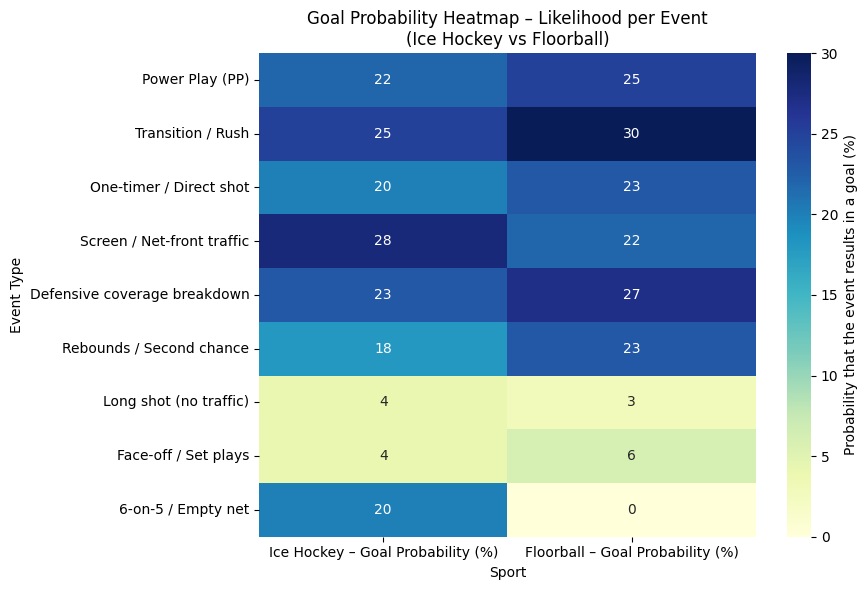 Goal Probability Heatmap – Likelihood per Event
(Ice Hockey vs Floorball)

Event Type

| | Ice Hockey – Goal Probability (%) | Floorball – Goal Probability (%) |
|---|---|---|
| Power Play (PP) | 22 | 25 |
| Transition / Rush | 25 | 30 |
| One-timer / Direct shot | 20 | 23 |
| Screen / Net-front traffic | 28 | 22 |
| Defensive coverage breakdown | 23 | 27 |
| Rebounds / Second chance | 18 | 23 |
| Long shot (no traffic) | 4 | 3 |
| Face-off / Set plays | 4 | 6 |
| 6-on-5 / Empty net | 20 | 0 |

Sport

30
25
20
15
10
5
0
Probability that the event results in a goal (%)